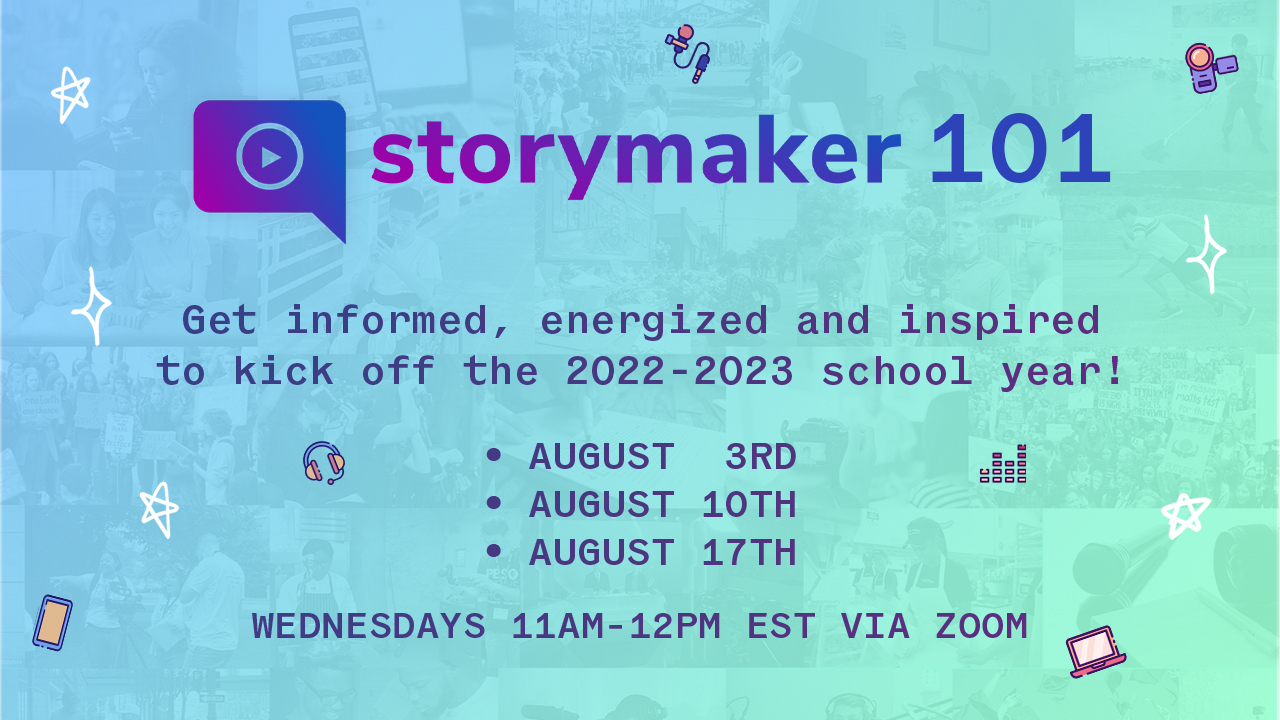 storymaker 101

Get informed, energized and inspired to kick off the 2022-2023 school year!

• AUGUST 3RD
• AUGUST 10TH
• AUGUST 17TH

WEDNESDAYS 11AM-12PM EST VIA ZOOM